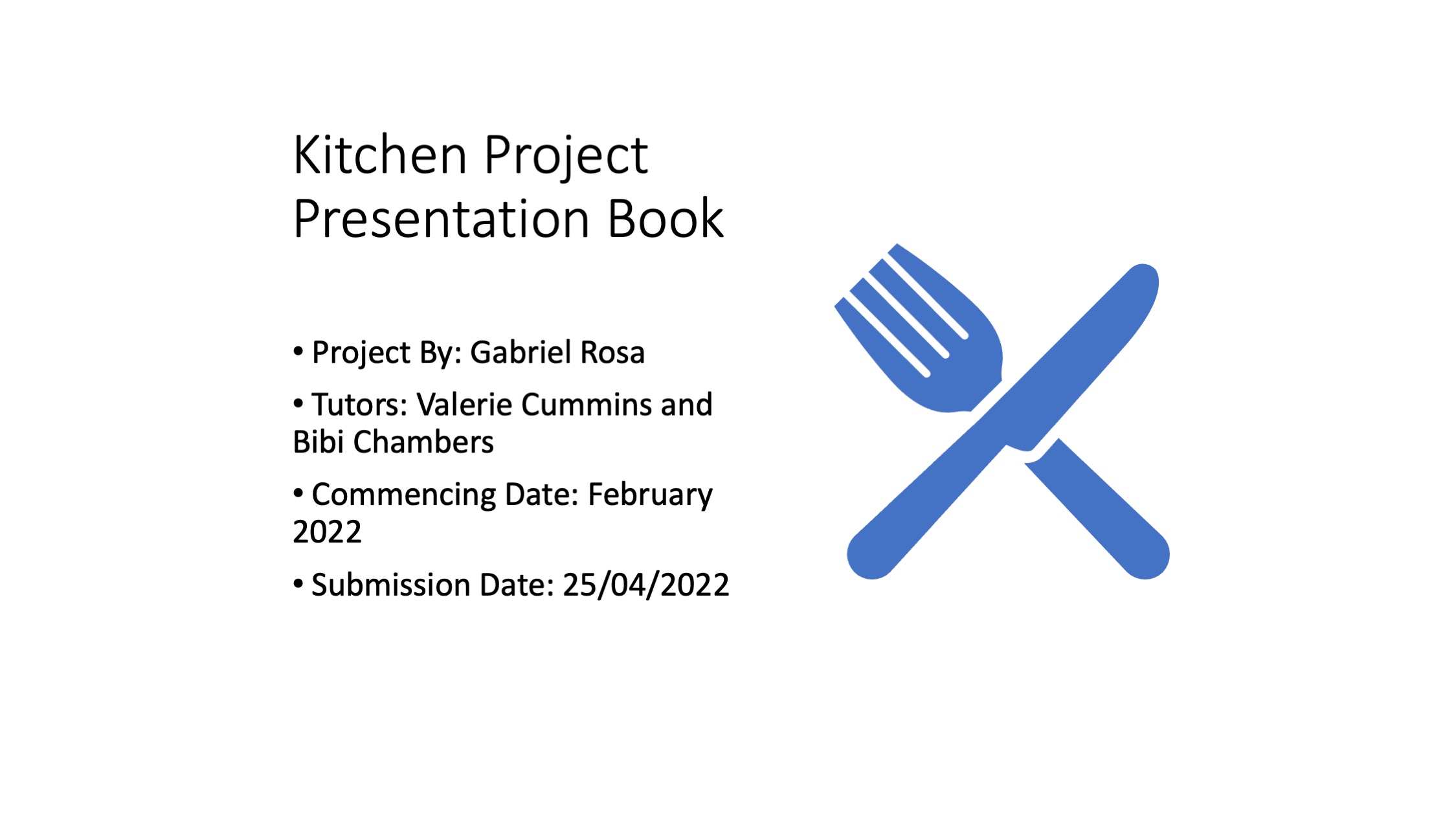 Kitchen Project Presentation Book

• Project By: Gabriel Rosa

• Tutors: Valerie Cummins and Bibi Chambers

• Commencing Date: February 2022

• Submission Date: 25/04/2022